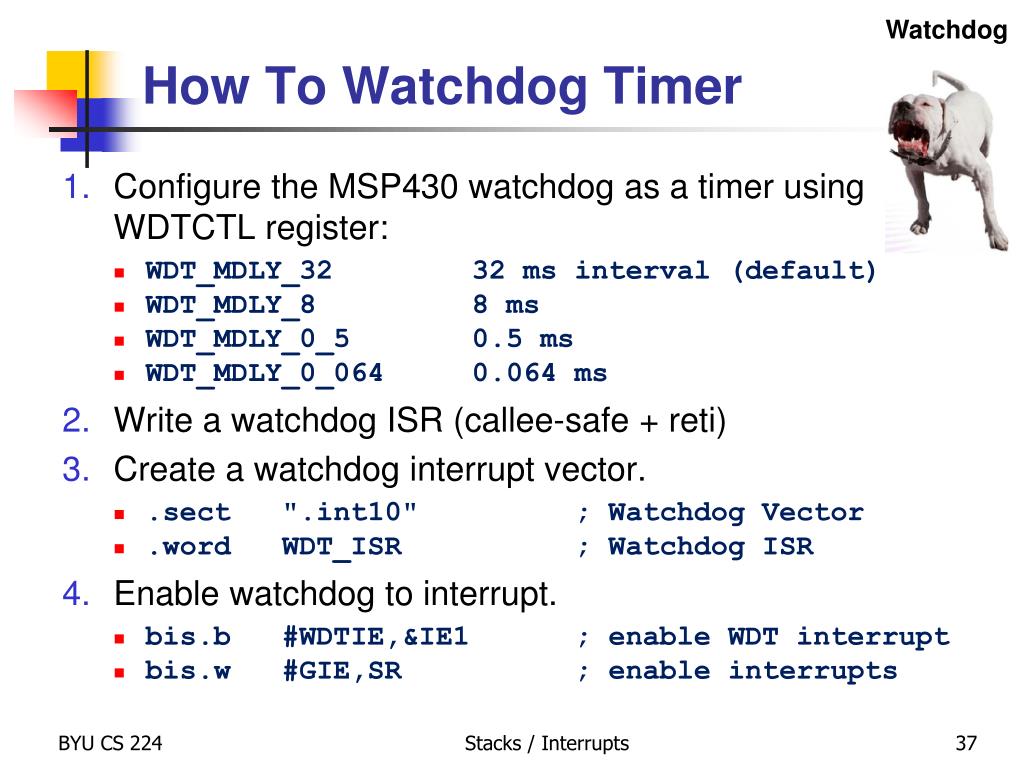 Watchdog

How To Watchdog Timer

1. Configure the MSP430 watchdog as a timer using WDTCTL register:
- WDT_MDLY_32 32 ms interval (default)
- WDT_MDLY_8 8 ms
- WDT_MDLY_0_5 0.5 ms
- WDT_MDLY_0_064 0.064 ms

2. Write a watchdog ISR (callee-safe + reti)

3. Create a watchdog interrupt vector.
- .sect ".int10" ; Watchdog Vector
- .word WDT_ISR ; Watchdog ISR

4. Enable watchdog to interrupt.
- bis.b #WDTIE,&IE1 ; enable WDT interrupt
- bis.w #GIE,SR ; enable interrupts

BYU CS 224 Stacks / Interrupts 37